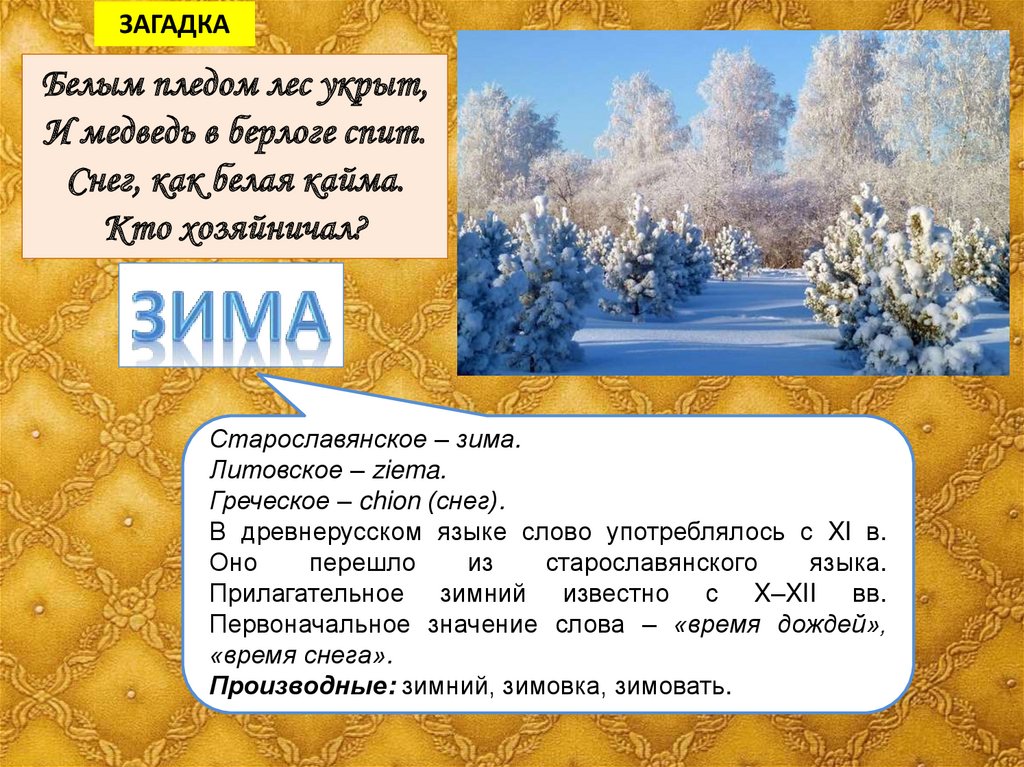 ЗАГАДКА

Белым пледом лес укрыт,
И медведь в берлоге спит.
Снег, как белая кайма.
Кто хозяйничал?

ЗИМА

Старославянское – зима.
Литовское – ziema.
Греческое – chion (снег).
В древнерусском языке слово употреблялось с XI в. Оно перешло из старославянского языка. Прилагательное зимний известно с X–XII вв. Первоначальное значение слова – «время дождей», «время снега».
Производные: зимний, зимовка, зимовать.